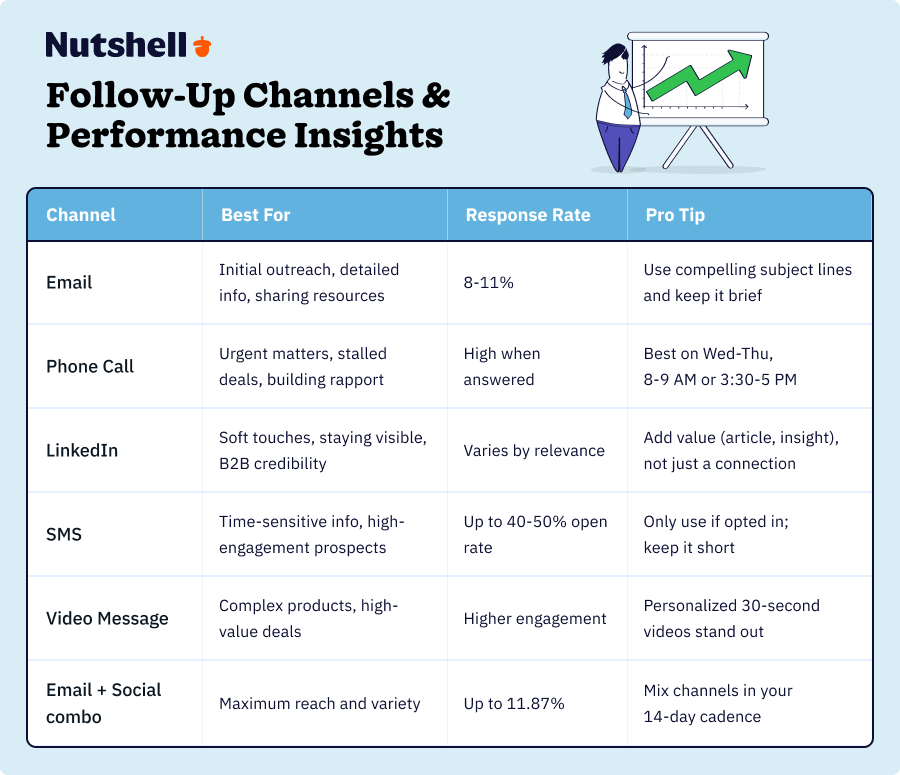 Nutshell

Follow-Up Channels & Performance Insights

| Channel | Best For | Response Rate | Pro Tip |
|---|---|---|---|
| Email | Initial outreach, detailed info, sharing resources | 8-11% | Use compelling subject lines and keep it brief |
| Phone Call | Urgent matters, stalled deals, building rapport | High when answered | Best on Wed-Thu, 8-9 AM or 3:30-5 PM |
| LinkedIn | Soft touches, staying visible, B2B credibility | Varies by relevance | Add value (article, insight), not just a connection |
| SMS | Time-sensitive info, high-engagement prospects | Up to 40-50% open rate | Only use if opted in; keep it short |
| Video Message | Complex products, high-value deals | Higher engagement | Personalized 30-second videos stand out |
| Email + Social combo | Maximum reach and variety | Up to 11.87% | Mix channels in your 14-day cadence |